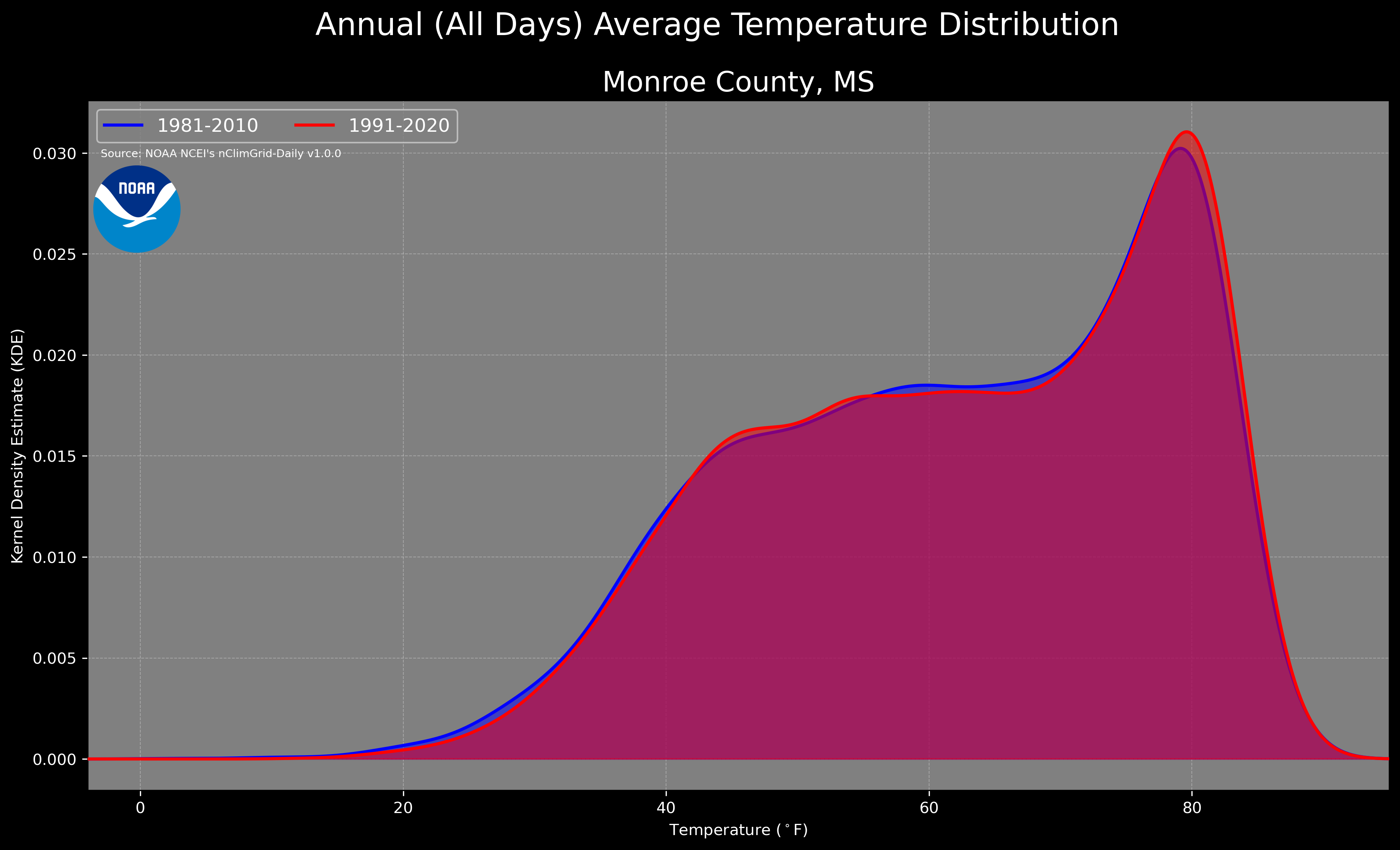 Annual (All Days) Average Temperature Distribution

Monroe County, MS

1981-2010
1991-2020

Source: NOAA NCEI's nClimGrid-Daily v1.0.0

NOAA

Kernel Density Estimate (KDE)

0.030
0.025
0.020
0.015
0.010
0.005
0.000

0
20
40
60
80

Temperature ($^\circ$F)